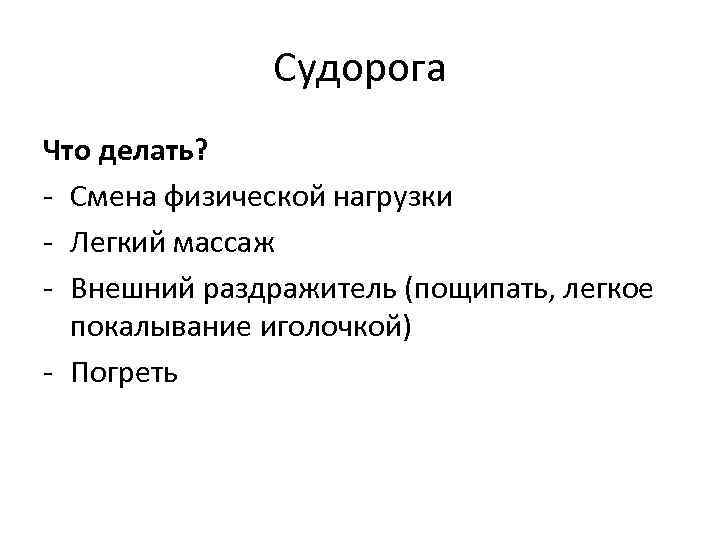 Судорога

Что делать?
- Смена физической нагрузки
- Легкий массаж
- Внешний раздражитель (пощипать, легкое покалывание иголочкой)
- Погреть